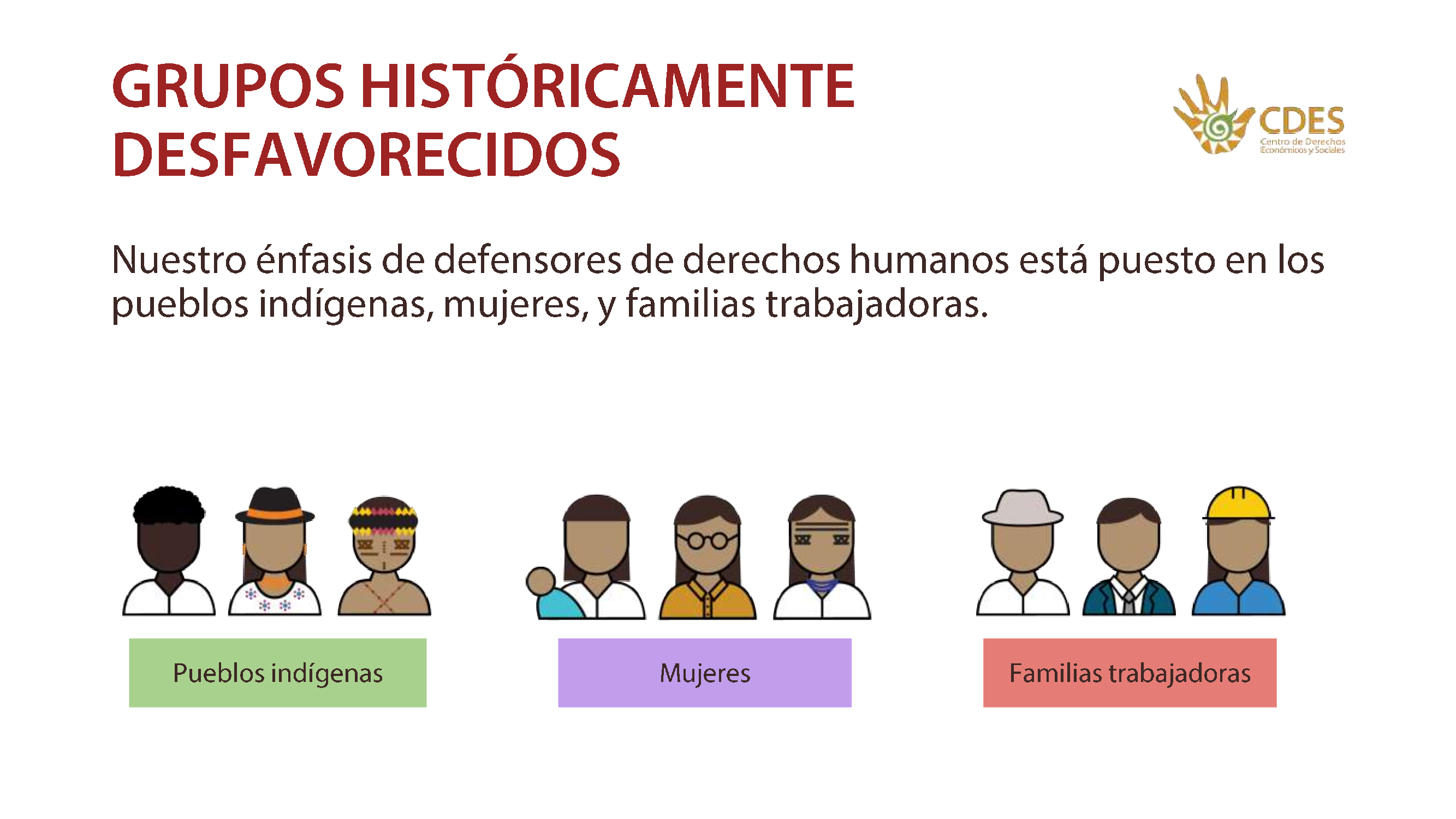 GRUPOS HISTÓRICAMENTE DESFAVORECIDOS

CDES
Centro de Derechos Económicos y Sociales

Nuestro énfasis de defensores de derechos humanos está puesto en los pueblos indígenas, mujeres, y familias trabajadoras.

Pueblos indígenas

Mujeres

Familias trabajadoras